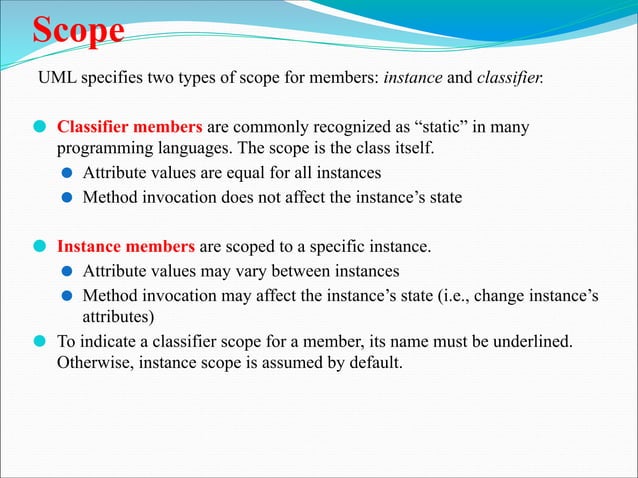 Scope

UML specifies two types of scope for members: instance and classifier.

Classifier members are commonly recognized as “static” in many programming languages. The scope is the class itself.

Attribute values are equal for all instances

Method invocation does not affect the instance’s state

Instance members are scoped to a specific instance.

Attribute values may vary between instances

Method invocation may affect the instance’s state (i.e., change instance’s attributes)

To indicate a classifier scope for a member, its name must be underlined. Otherwise, instance scope is assumed by default.